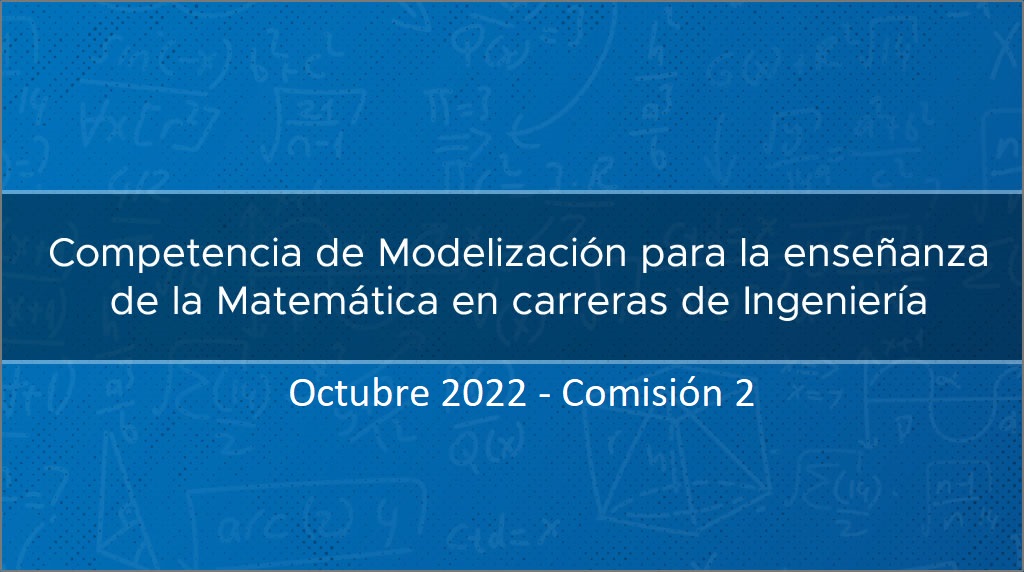 Competencia de Modelización para la enseñanza de la Matemática en carreras de Ingeniería

Octubre 2022 - Comisión 2